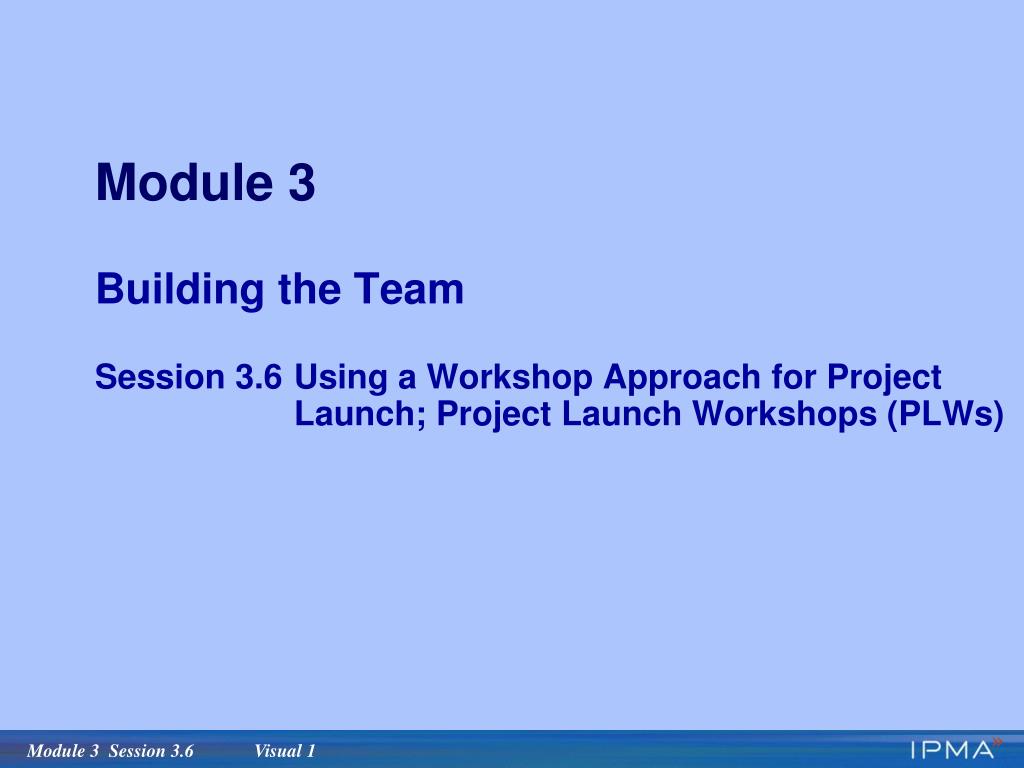 Module 3

Building the Team

Session 3.6 Using a Workshop Approach for Project Launch; Project Launch Workshops (PLWs)

Module 3 Session 3.6 Visual 1

IPMA